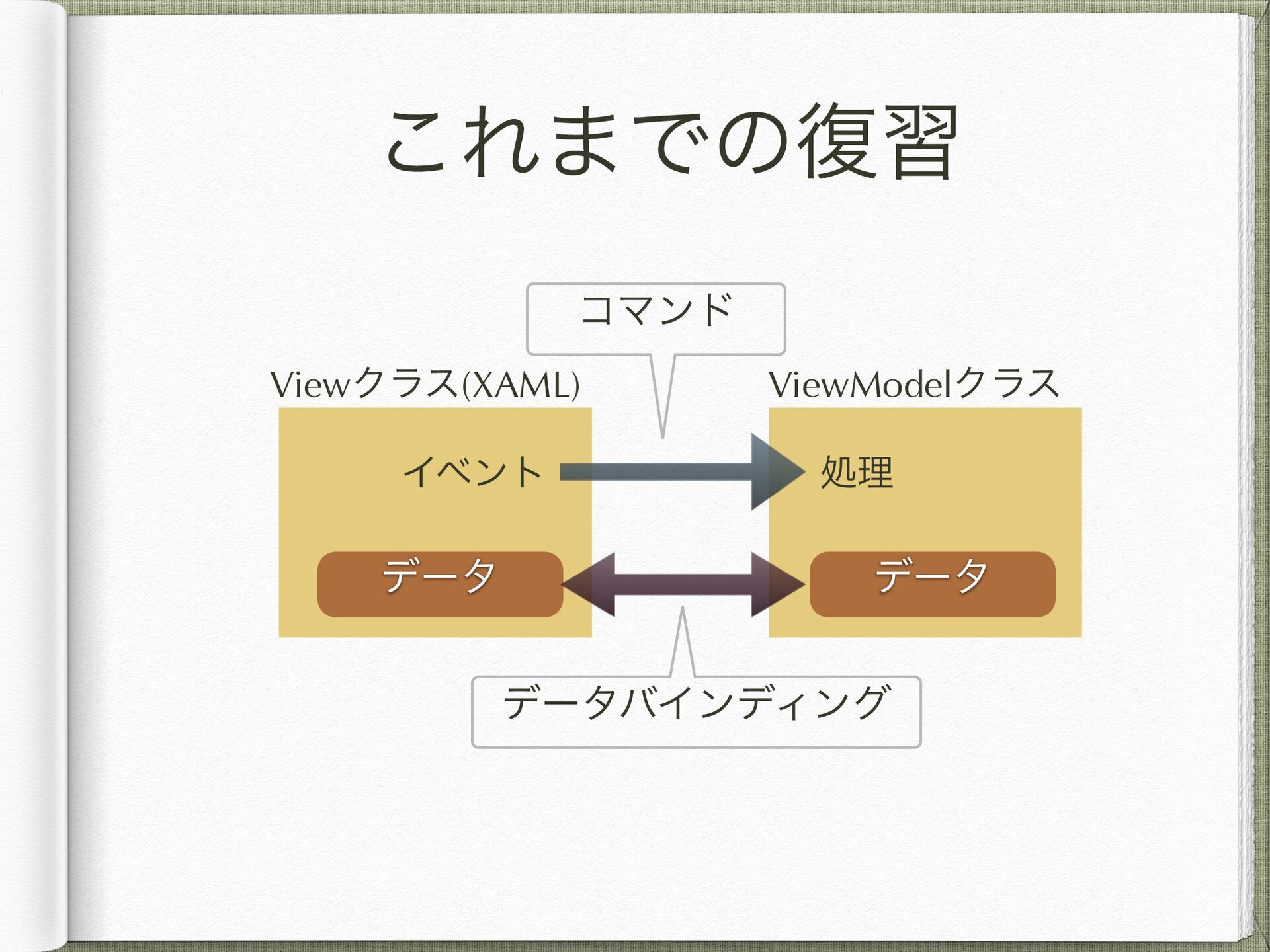 これまでの復習

コマンド

Viewクラス(XAML)

ViewModelクラス

イベント

処理

データ

データ

データバインディング